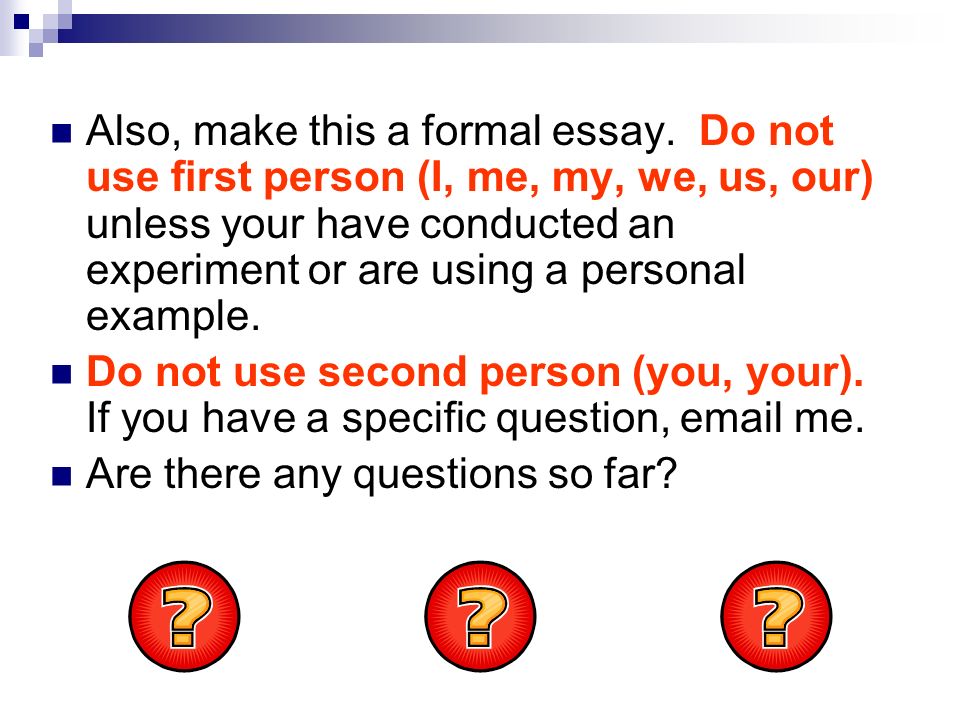 Also, make this a formal essay. Do not use first person (I, me, my, we, us, our) unless your have conducted an experiment or are using a personal example.

Do not use second person (you, your). If you have a specific question, email me.

Are there any questions so far?

?

?

?